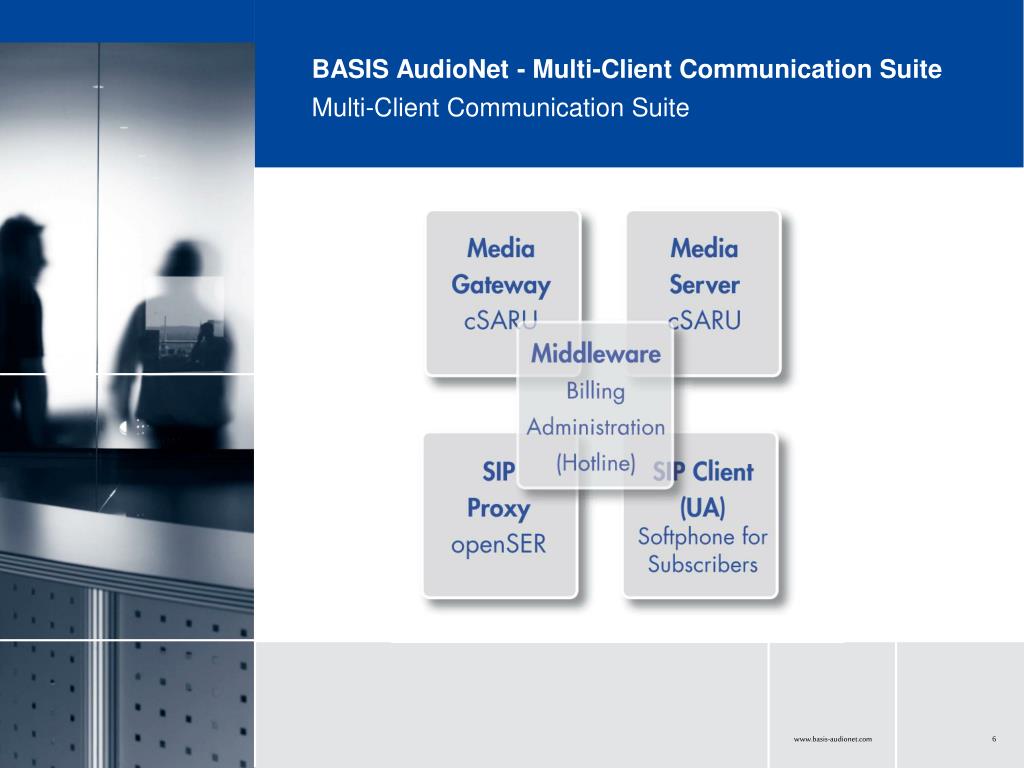 BASIS AudioNet - Multi-Client Communication Suite
Multi-Client Communication Suite

Media Gateway cSARU

Media Server cSARU

Middleware
Billing
Administration
(Hotline)

SIP Proxy openSER

SIP Client (UA) Softphone for Subscribers

www.basis-audionet.com

6